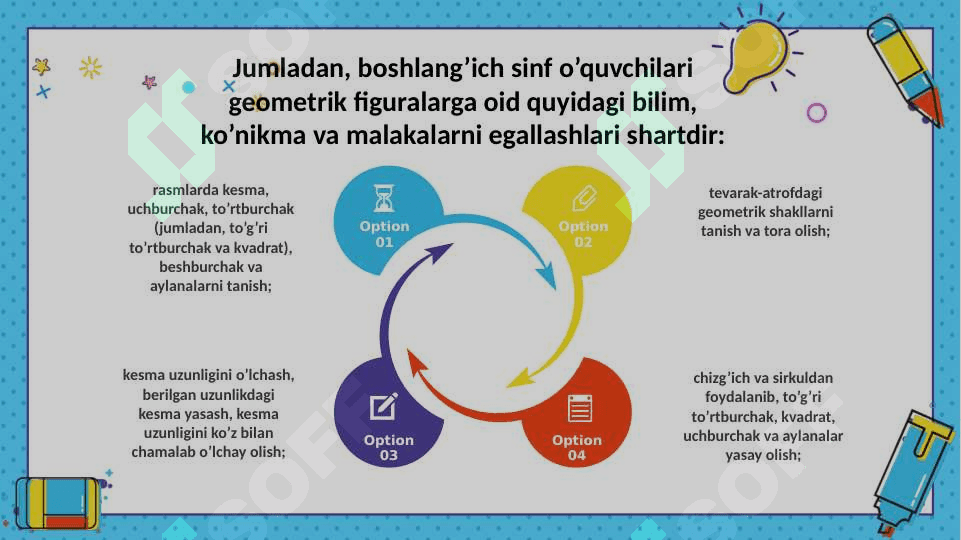 Jumladan, boshlang’ich sinf o’quvchilari geometrik figuralarga oid quyidagi bilim, ko’nikma va malakalarni egallashlari shartdir:

rasmlarda kesma, uchburchak, to’rtburchak (jumladan, to’g’ri to’rtburchak va kvadrat), beshburchak va aylanalarni tanish;

Option 01

Option 02

tevarak-atrofdagi geometrik shakllarni tanish va tora olish;

kesma uzunligini o’lchash, berilgan uzunlikdagi kesma yasash, kesma uzunligini ko’z bilan chamalab o’lchay olish;

Option 03

Option 04

chizg’ich va sirkuldan foydalanib, to’g’ri to’rtburchak, kvadrat, uchburchak va aylanalar yasay olish;